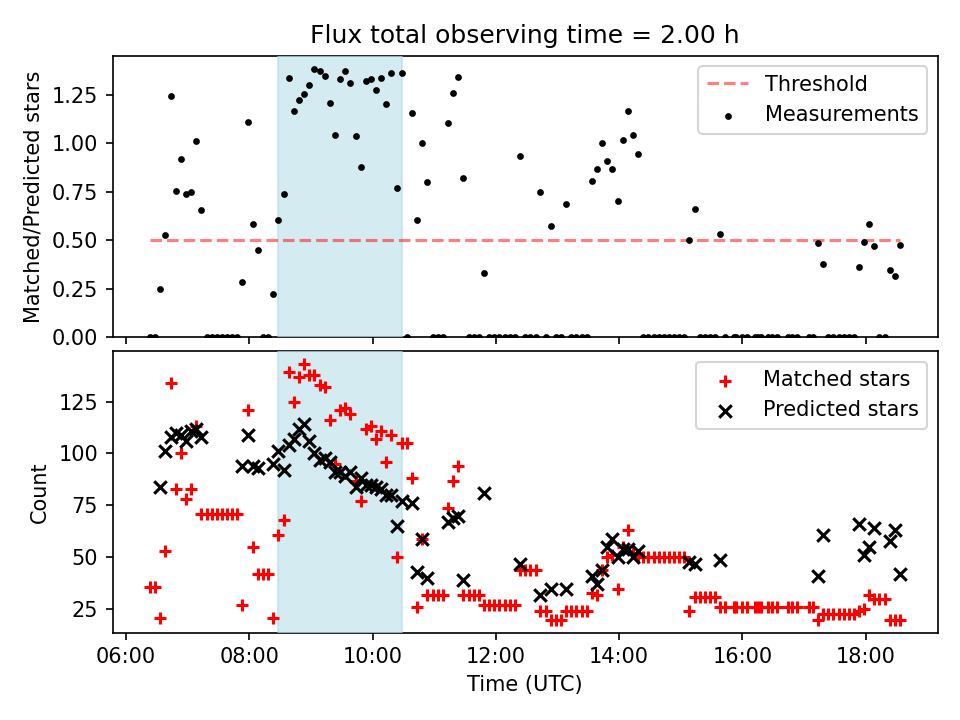 Flux total observing time = 2.00 h

Matched/Predicted stars

1.25
1.00
0.75
0.50
0.25
0.00

Threshold
Measurements

Count

125
100
75
50
25

Matched stars
Predicted stars

06:00
08:00
10:00
12:00
14:00
16:00
18:00

Time (UTC)